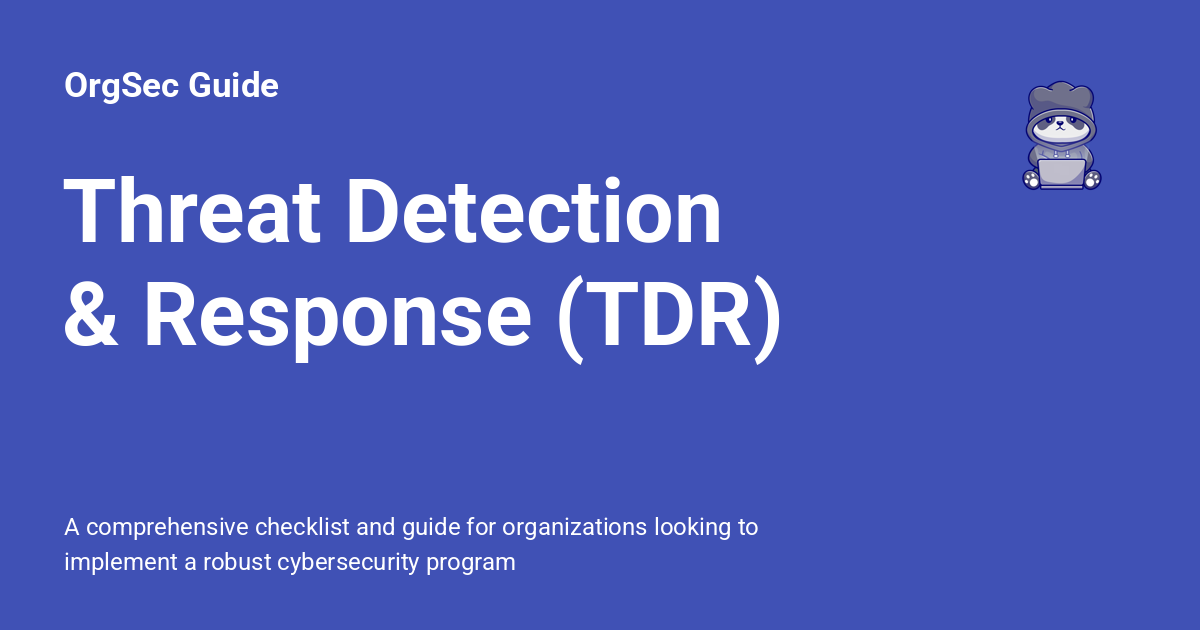 OrgSec Guide

Threat Detection & Response (TDR)

A comprehensive checklist and guide for organizations looking to implement a robust cybersecurity program